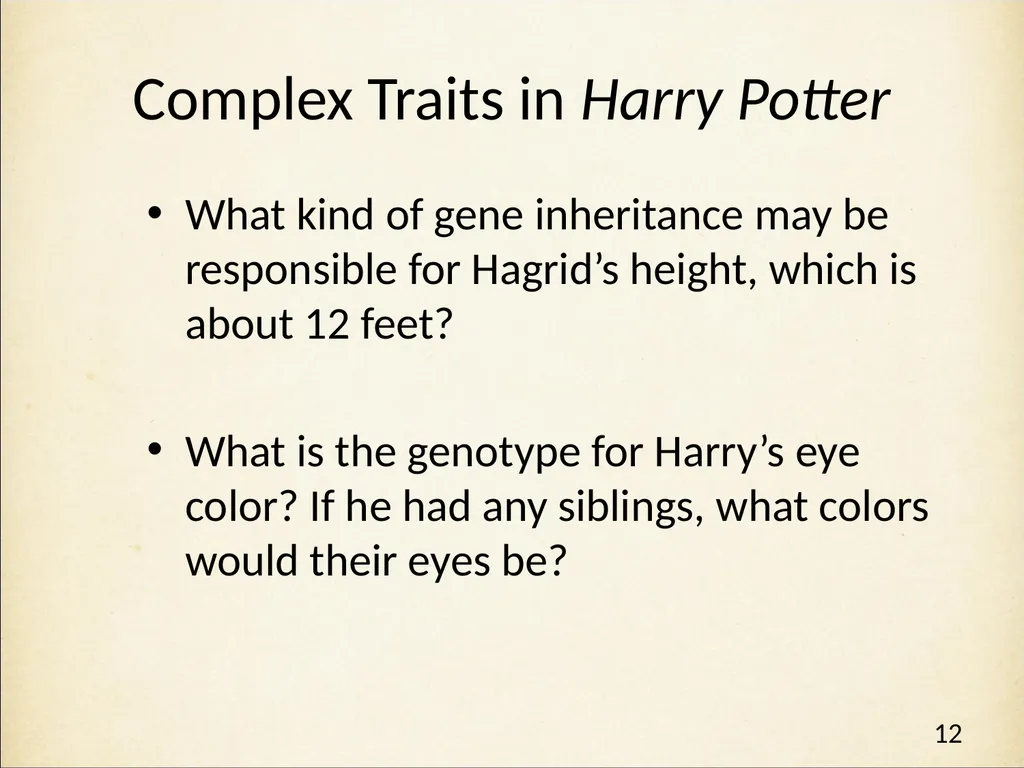 Complex Traits in Harry Potter

• What kind of gene inheritance may be responsible for Hagrid’s height, which is about 12 feet?

• What is the genotype for Harry’s eye color? If he had any siblings, what colors would their eyes be?

12